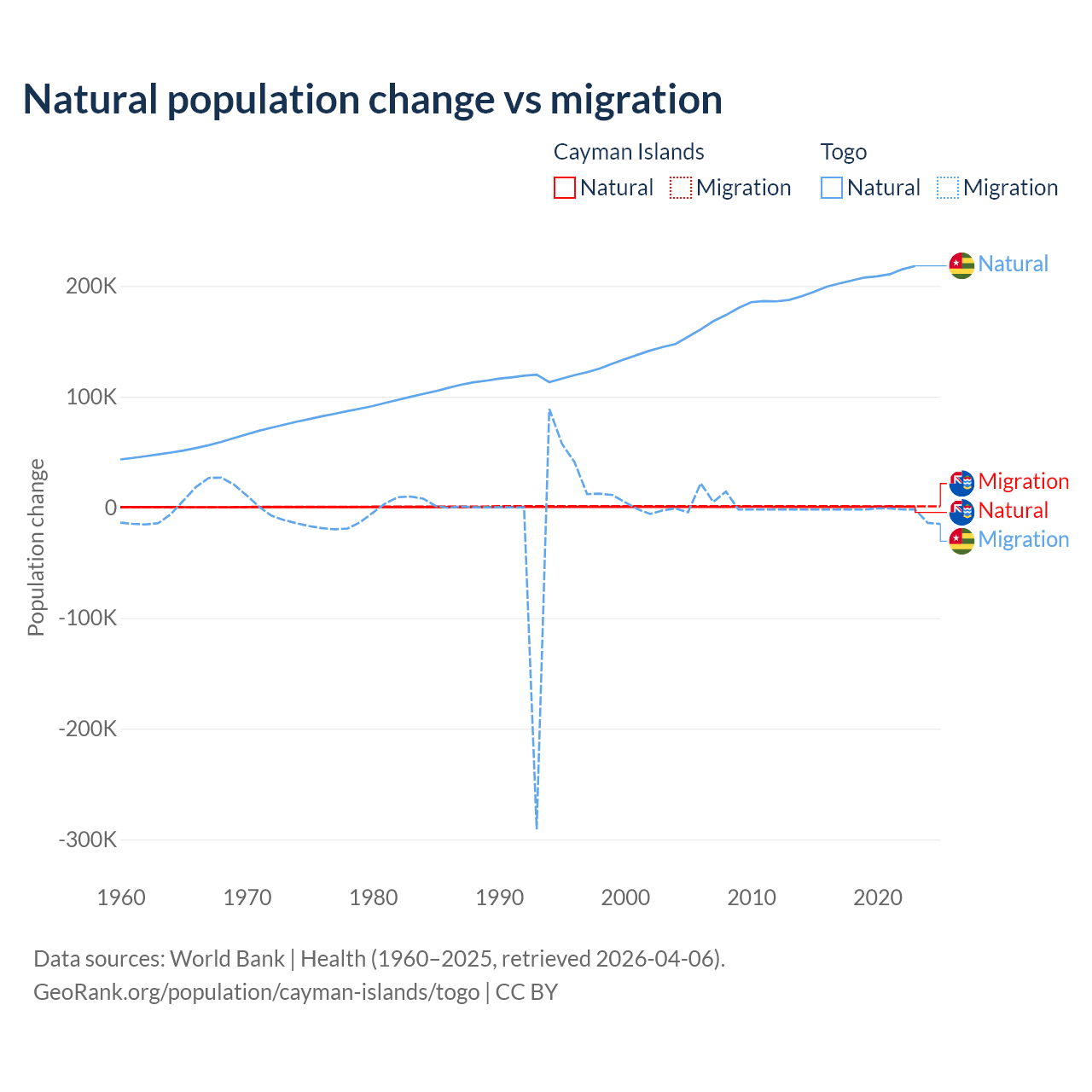 Natural population change vs migration

Cayman Islands
Natural
Migration

Togo
Natural
Migration

Population change

200K
100K
0
-100K
-200K
-300K

1960
1970
1980
1990
2000
2010
2020

Natural
Migration
Natural
Migration

Data sources: World Bank | Health (1960–2025, retrieved 2026-04-06).
GeoRank.org/population/cayman-islands/togo | CC BY